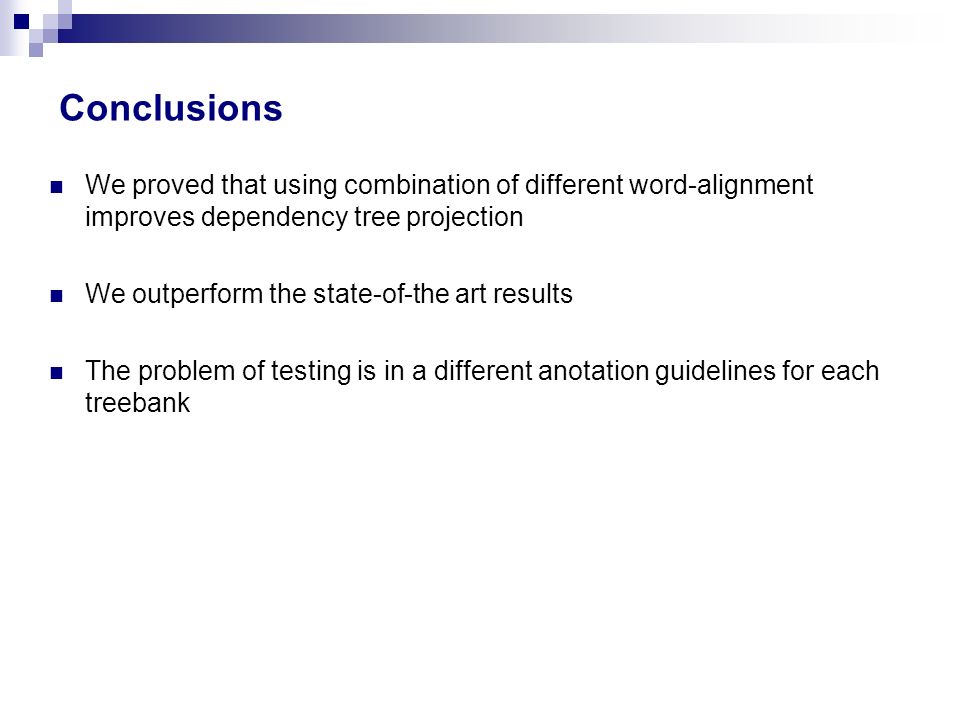 Conclusions

We proved that using combination of different word-alignment improves dependency tree projection

We outperform the state-of-the art results

The problem of testing is in a different anotation guidelines for each treebank